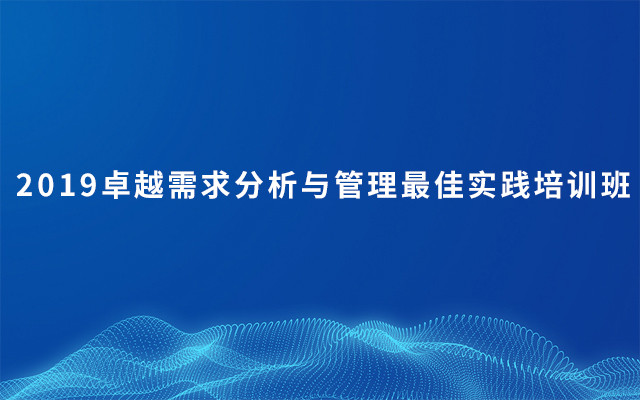 2019卓越需求分析与管理最佳实践培训班